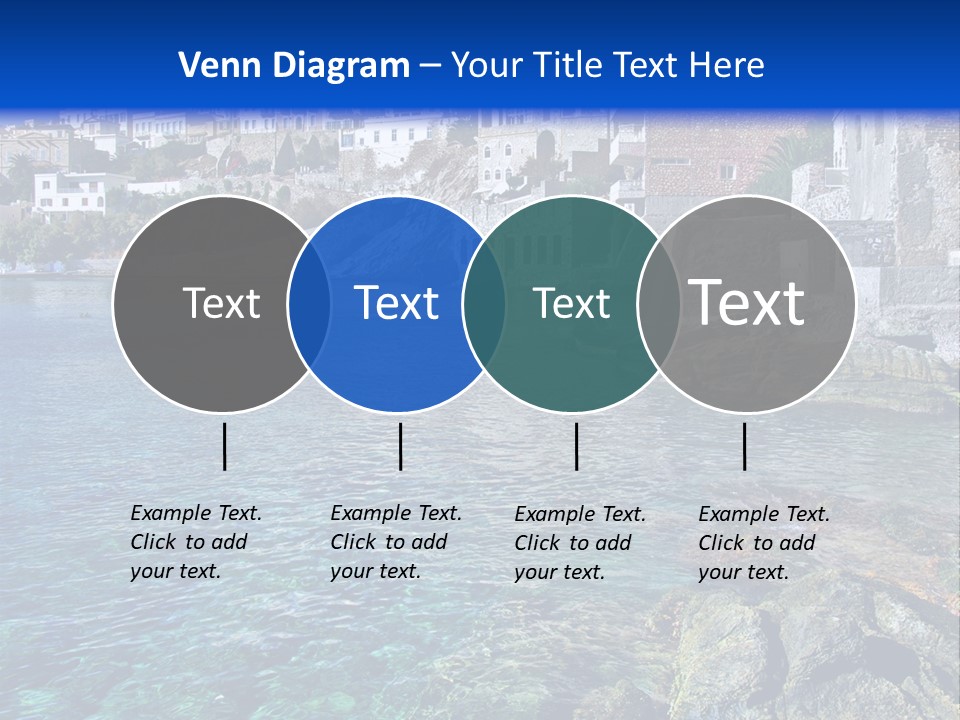 Venn Diagram – Your Title Text Here

Text

Text

Text

Text

Example Text. Click to add your text.

Example Text. Click to add your text.

Example Text. Click to add your text.

Example Text. Click to add your text.